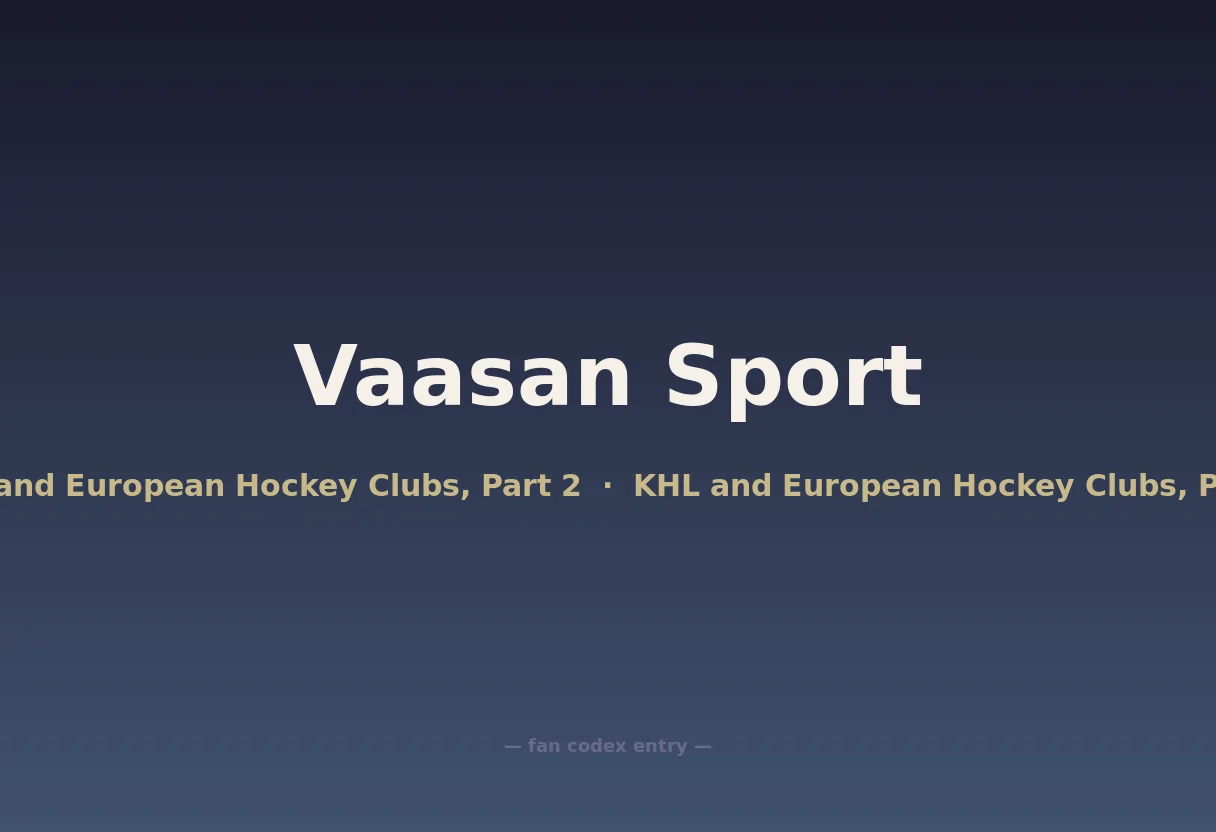 Vaasan Sport

and European Hockey Clubs, Part 2 · KHL and European Hockey Clubs, P

— fan codex entry —